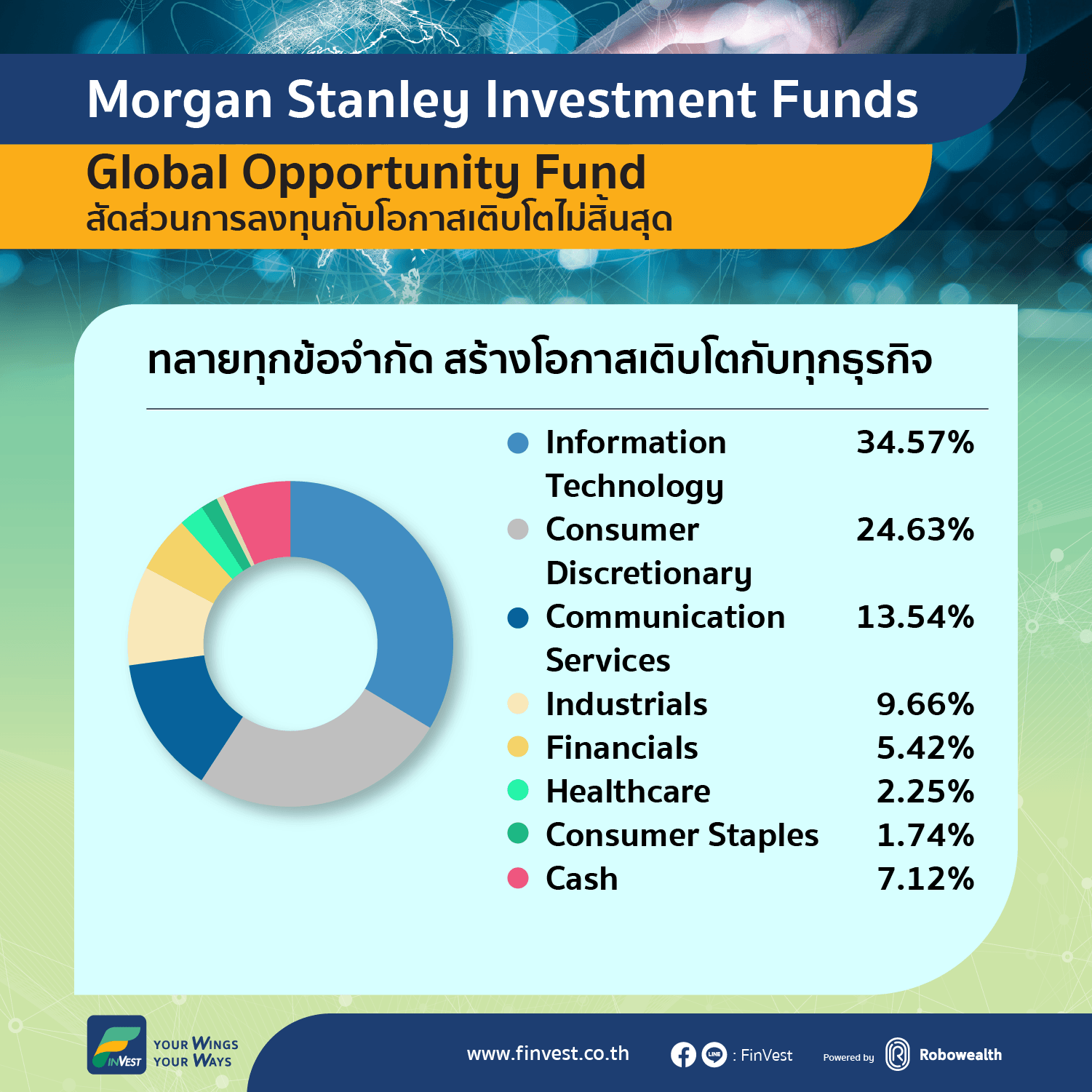 Morgan Stanley Investment Funds

Global Opportunity Fund
สัดส่วนการลงทุนกับโอกาสเติบโตไม่สิ้นสุด

ทลายทุกข้อจำกัด สร้างโอกาสเติบโตกับทุกธุรกิจ

| | |
|---|---|
| Information Technology | 34.57% |
| Consumer Discretionary | 24.63% |
| Communication Services | 13.54% |
| Industrials | 9.66% |
| Financials | 5.42% |
| Healthcare | 2.25% |
| Consumer Staples | 1.74% |
| Cash | 7.12% |

FINVEST YOUR WINGS YOUR WAYS

www.finvest.co.th

LINE : FinVest

Powered by Robowealth